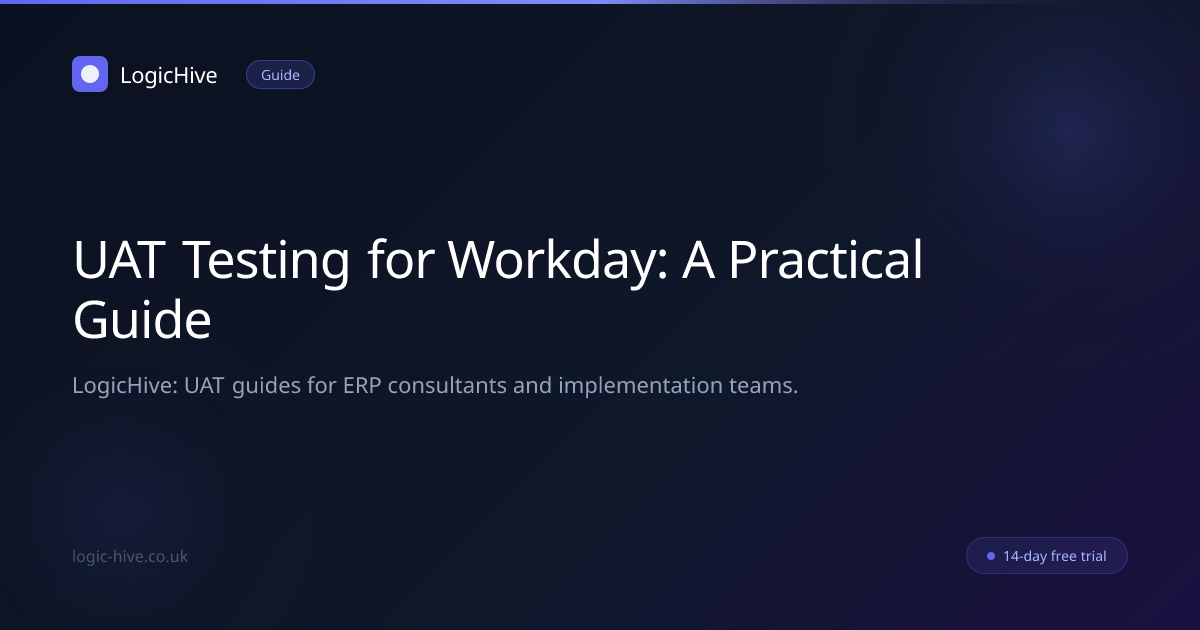 LogicHive

Guide

UAT Testing for Workday: A Practical Guide

LogicHive: UAT guides for ERP consultants and implementation teams.

logic-hive.co.uk

14-day free trial